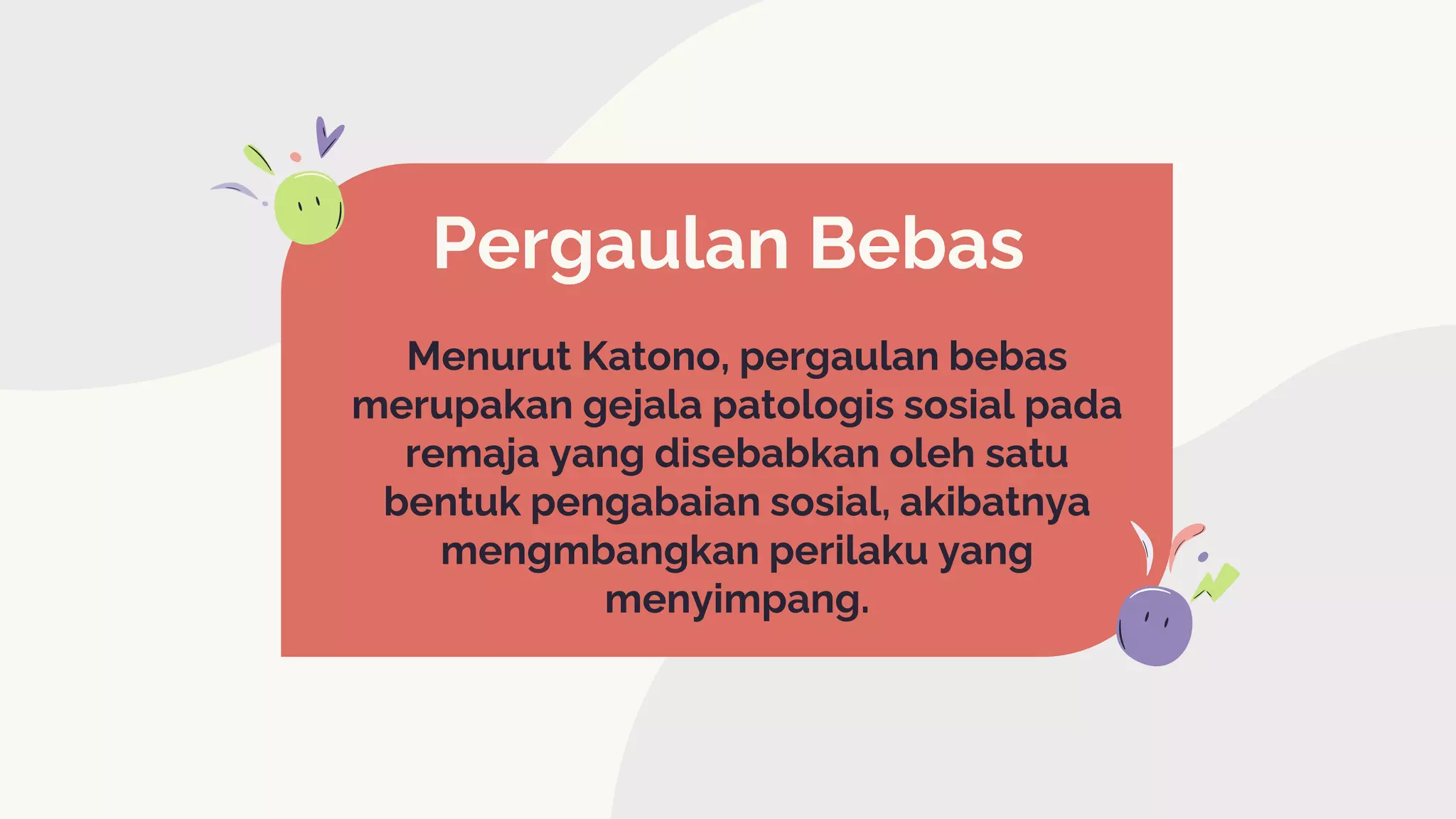 Pergaulan Bebas

Menurut Katono, pergaulan bebas merupakan gejala patologis sosial pada remaja yang disebabkan oleh satu bentuk pengabaian sosial, akibatnya mengmbangkan perilaku yang menyimpang.